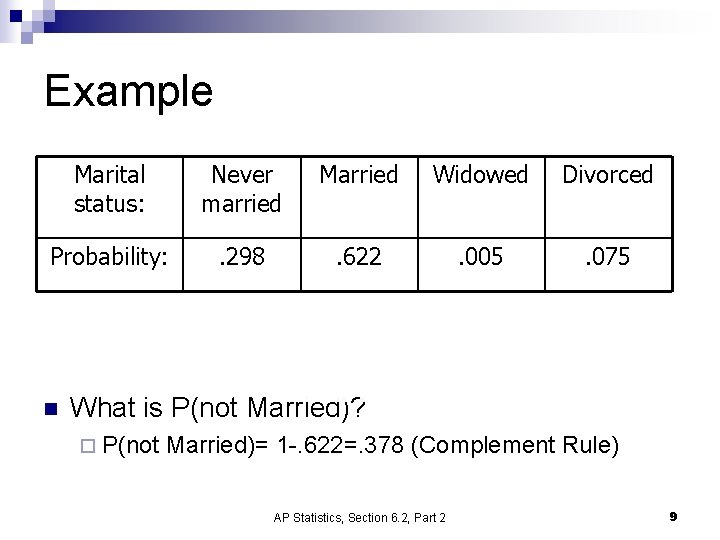 Example

| Marital status: | Never married | Married | Widowed | Divorced |
|---|---|---|---|---|
| Probability: | .298 | .622 | .005 | .075 |

What is P(not Married)?

P(not Married)= 1-.622=.378 (Complement Rule)

AP Statistics, Section 6.2, Part 2

9